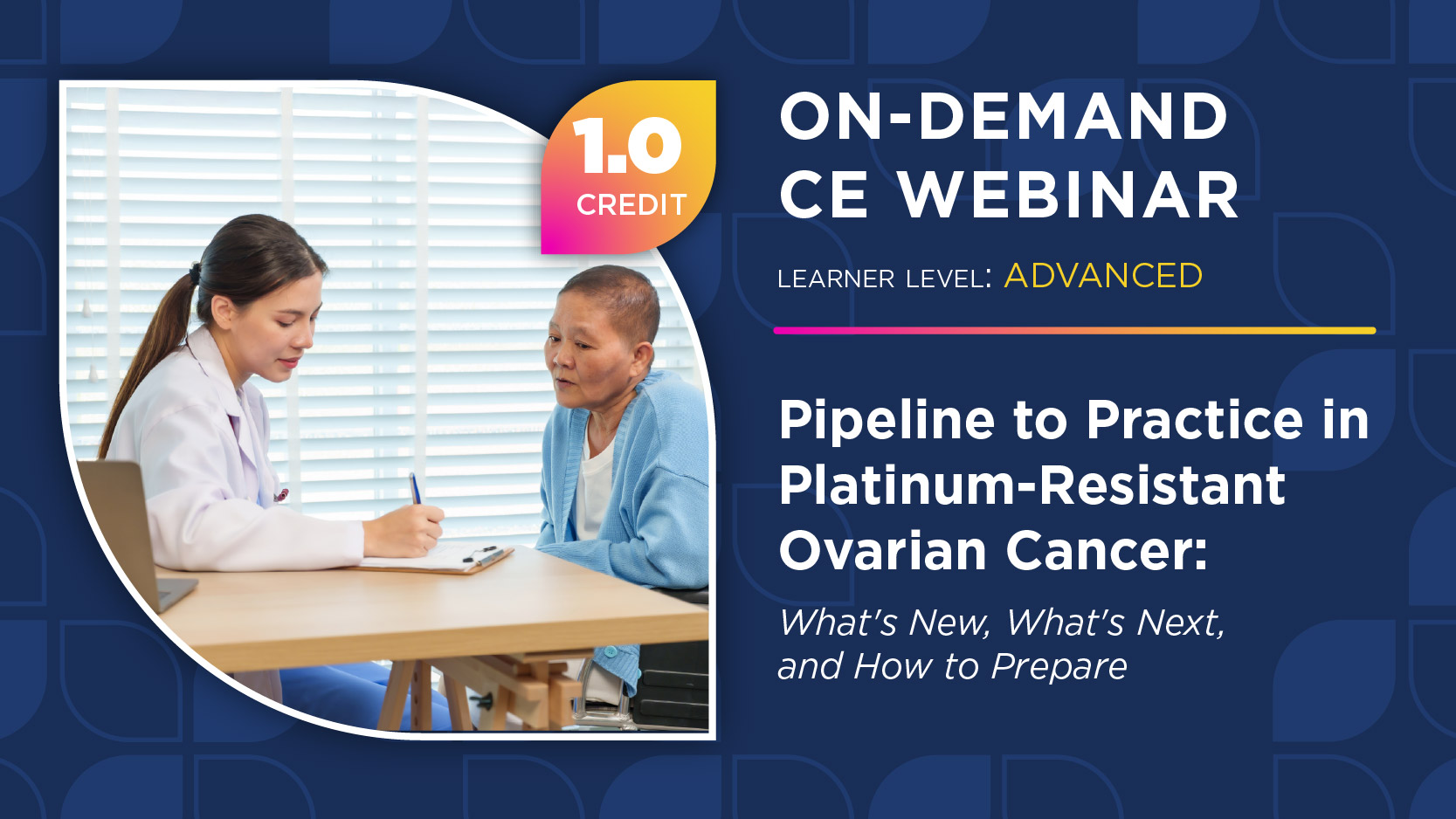 1.0
CREDIT

ON-DEMAND
CE WEBINAR

LEARNER LEVEL: ADVANCED

Pipeline to Practice in Platinum-Resistant Ovarian Cancer:

What's New, What's Next, and How to Prepare